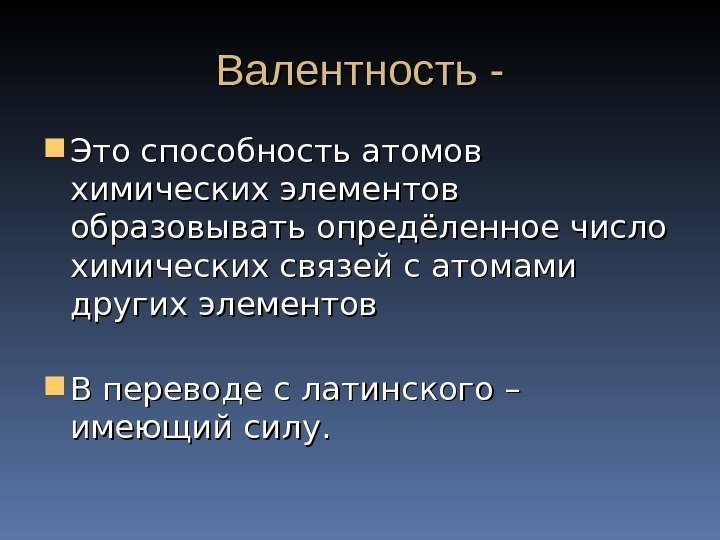 Валентность -

Это способность атомов химических элементов образовывать определённое число химических связей с атомами других элементов

В переводе с латинского – имеющий силу.